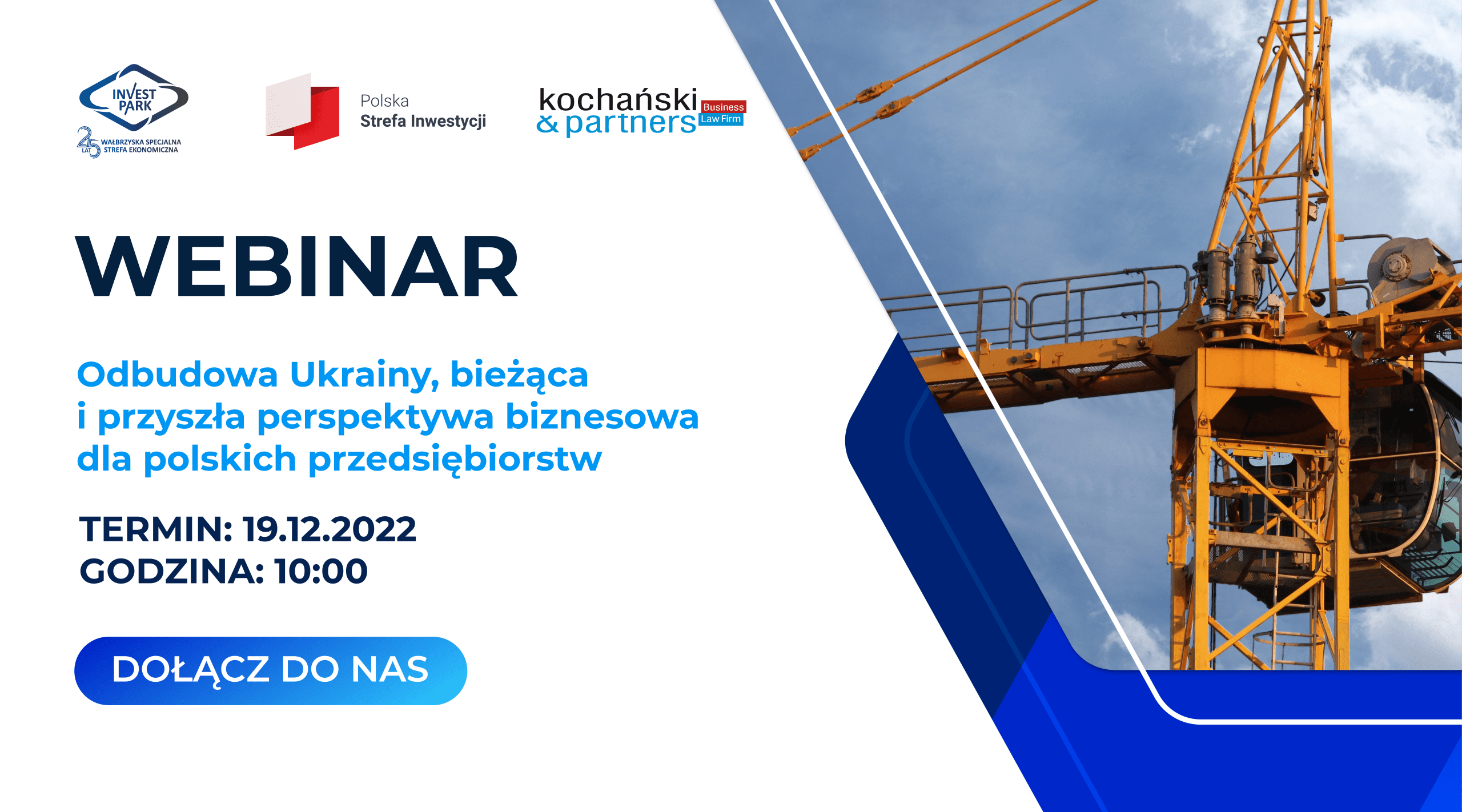 INVEST PARK
25 LAT WAŁBRZYSKA SPECJALNA STREFA EKONOMICZNA

Polska Strefa Inwestycji

kochański & partners Business Law Firm

WEBINAR

Odbudowa Ukrainy, bieżąca i przyszła perspektywa biznesowa dla polskich przedsiębiorstw

TERMIN: 19.12.2022
GODZINA: 10:00

DOŁĄCZ DO NAS